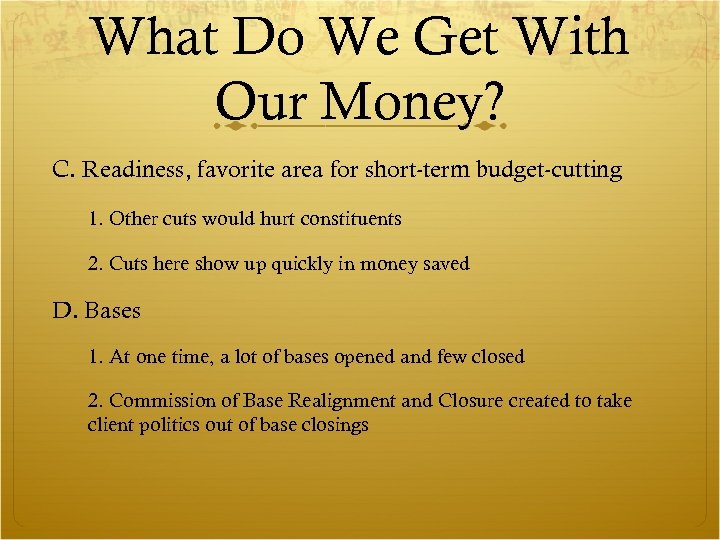 What Do We Get With Our Money?

C. Readiness, favorite area for short-term budget-cutting

1. Other cuts would hurt constituents

2. Cuts here show up quickly in money saved

D. Bases

1. At one time, a lot of bases opened and few closed

2. Commission of Base Realignment and Closure created to take client politics out of base closings